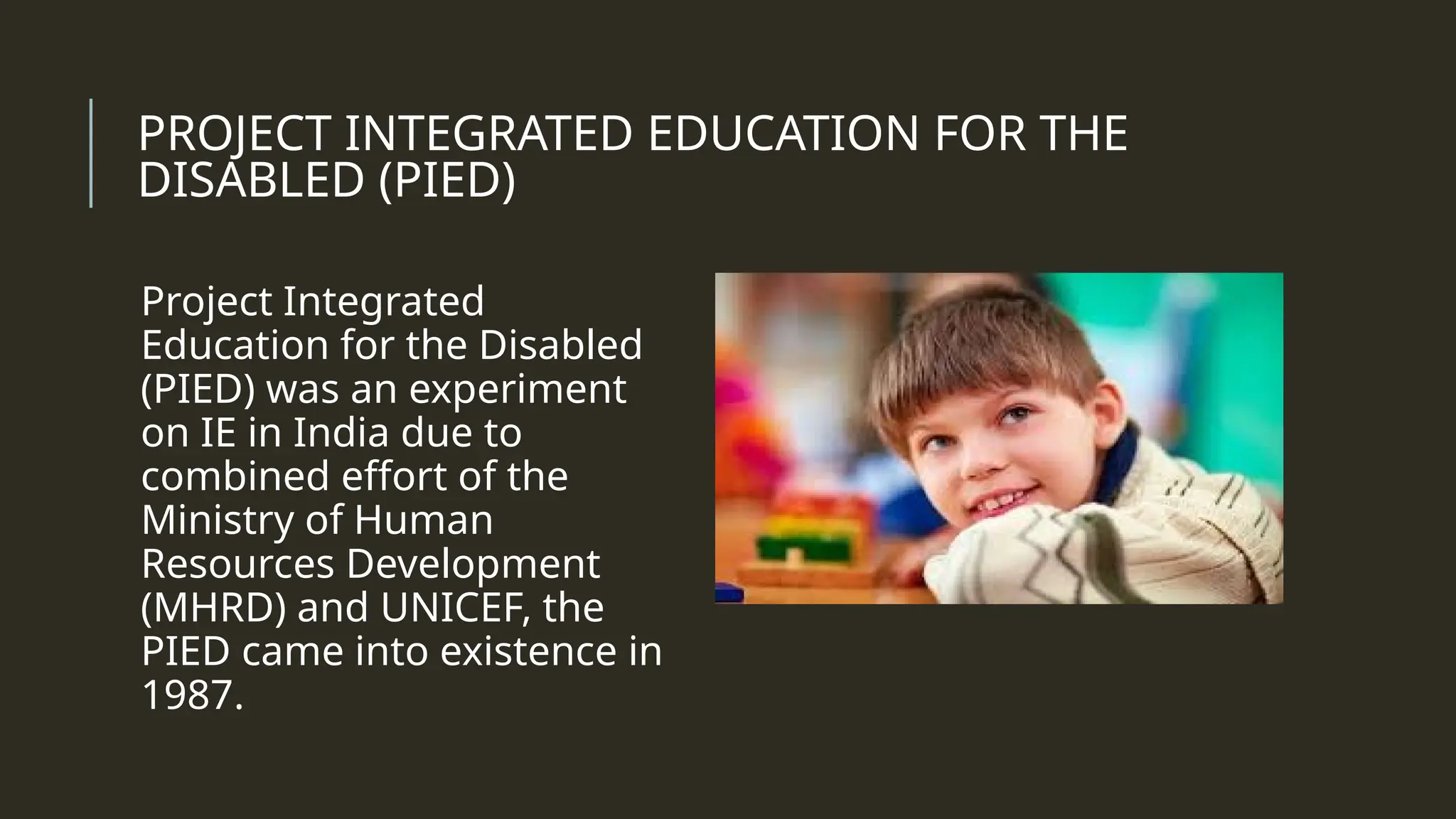 PROJECT INTEGRATED EDUCATION FOR THE DISABLED (PIED)

Project Integrated Education for the Disabled (PIED) was an experiment on IE in India due to combined effort of the Ministry of Human Resources Development (MHRD) and UNICEF, the PIED came into existence in 1987.